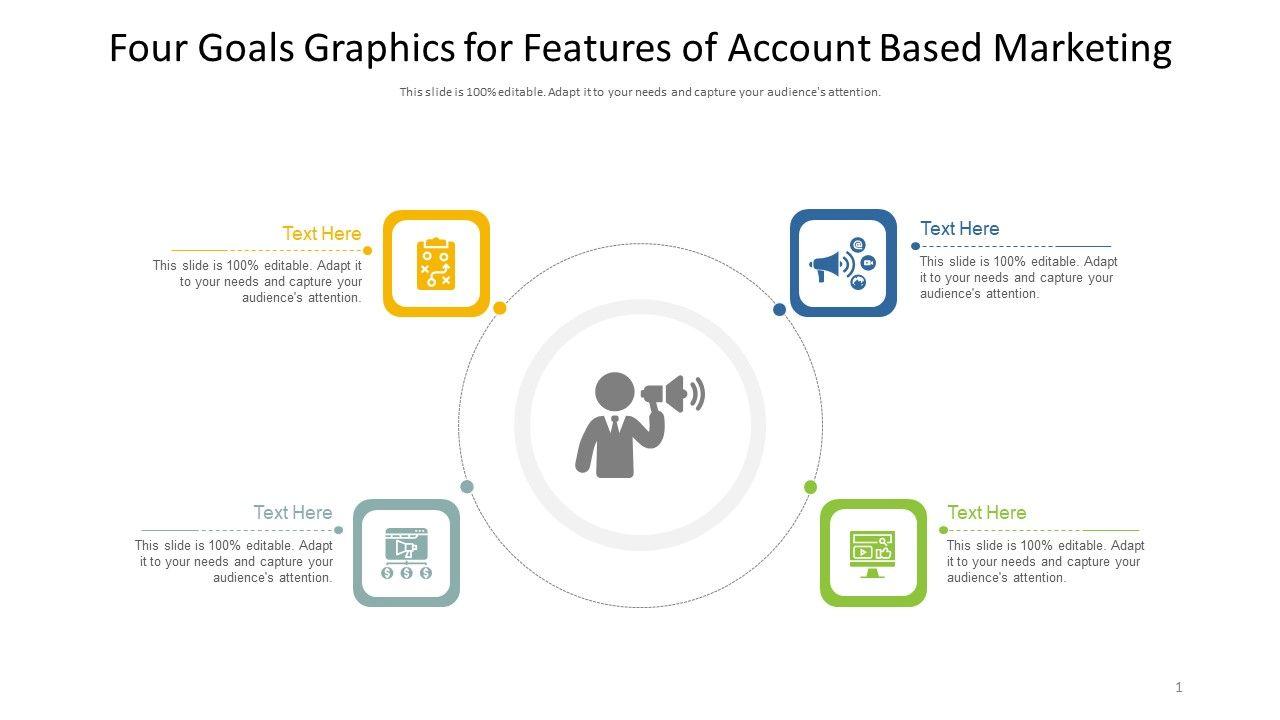 Four Goals Graphics for Features of Account Based Marketing

This slide is 100% editable. Adapt it to your needs and capture your audience's attention.

Text Here

This slide is 100% editable. Adapt it to your needs and capture your audience's attention.

Text Here

This slide is 100% editable. Adapt it to your needs and capture your audience's attention.

Text Here

This slide is 100% editable. Adapt it to your needs and capture your audience's attention.

Text Here

This slide is 100% editable. Adapt it to your needs and capture your audience's attention.

1